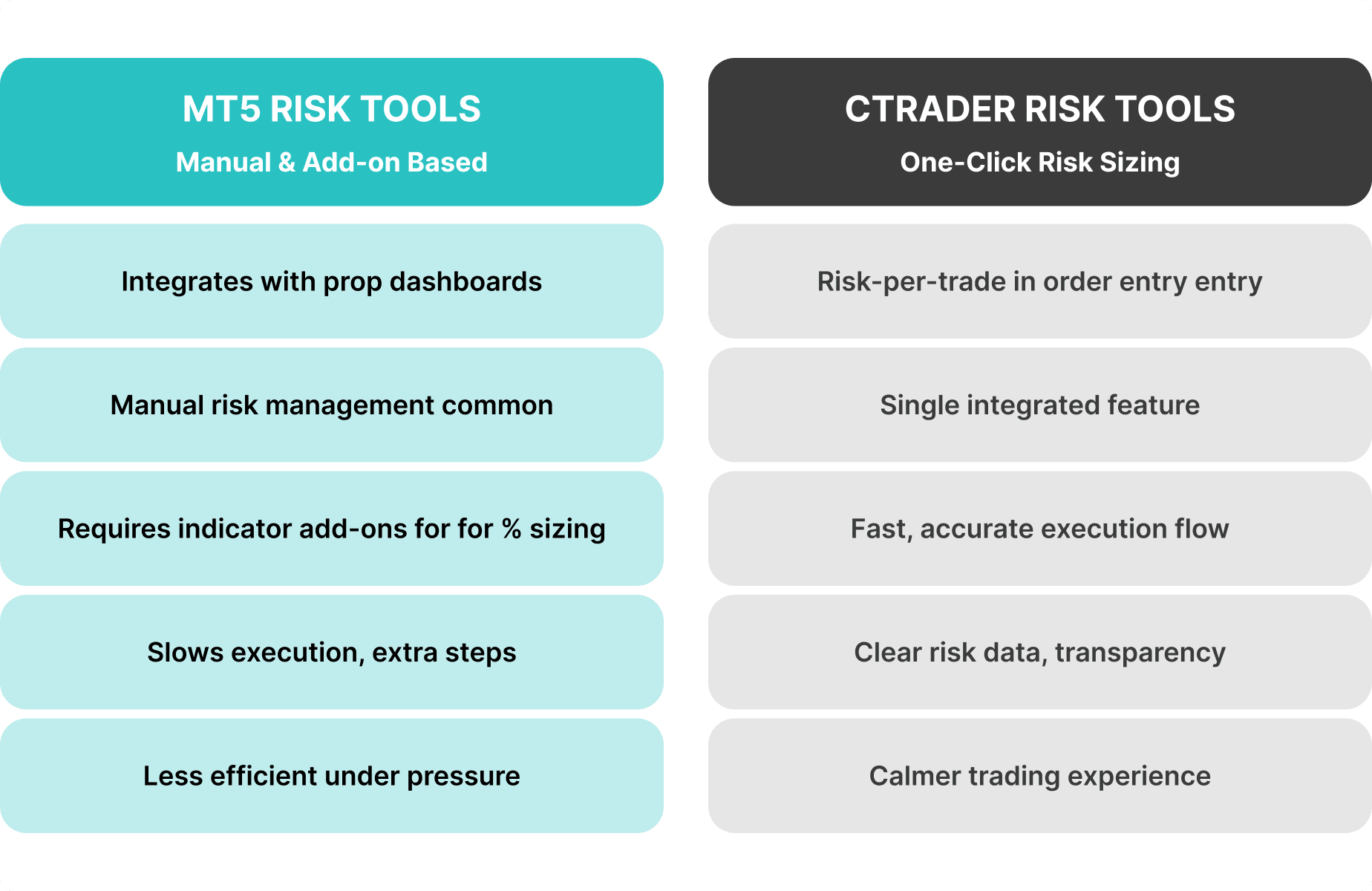 MT5 RISK TOOLS
Manual & Add-on Based

Integrates with prop dashboards

Manual risk management common

Requires indicator add-ons for for % sizing

Slows execution, extra steps

Less efficient under pressure

CTRADER RISK TOOLS
One-Click Risk Sizing

Risk-per-trade in order entry entry

Single integrated feature

Fast, accurate execution flow

Clear risk data, transparency

Calmer trading experience